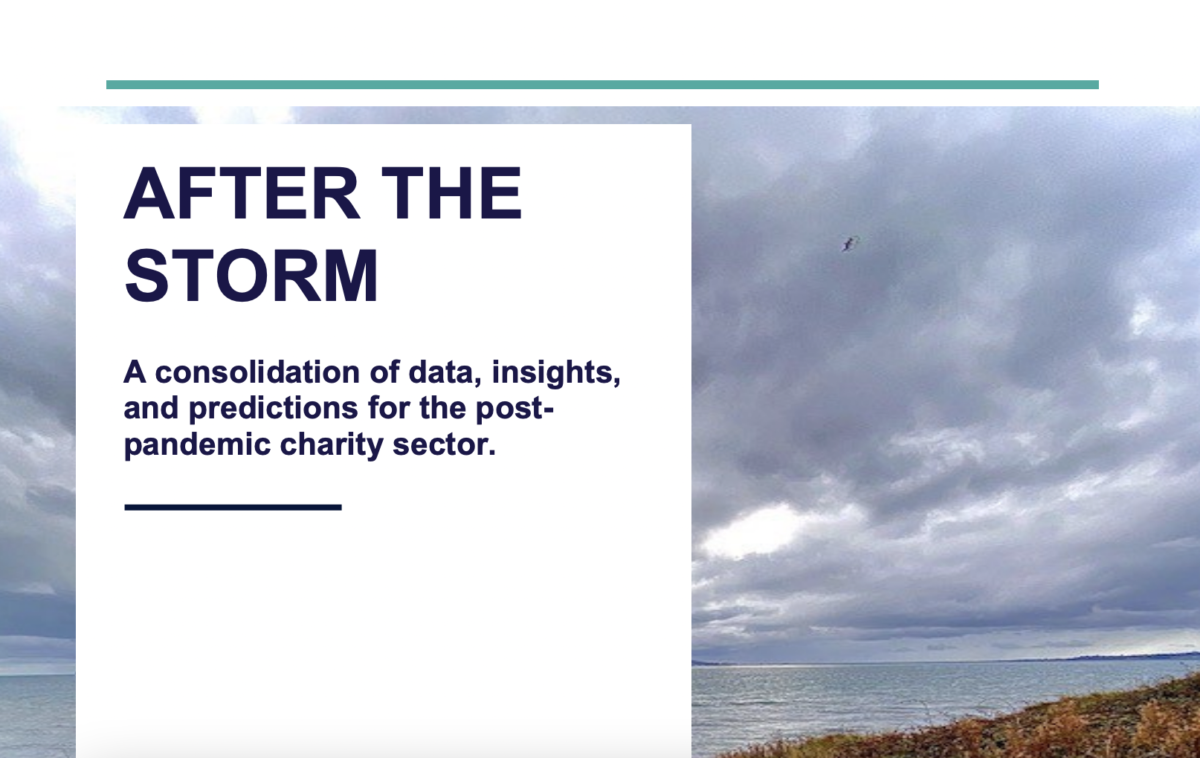 AFTER THE STORM

A consolidation of data, insights, and predictions for the post-pandemic charity sector.